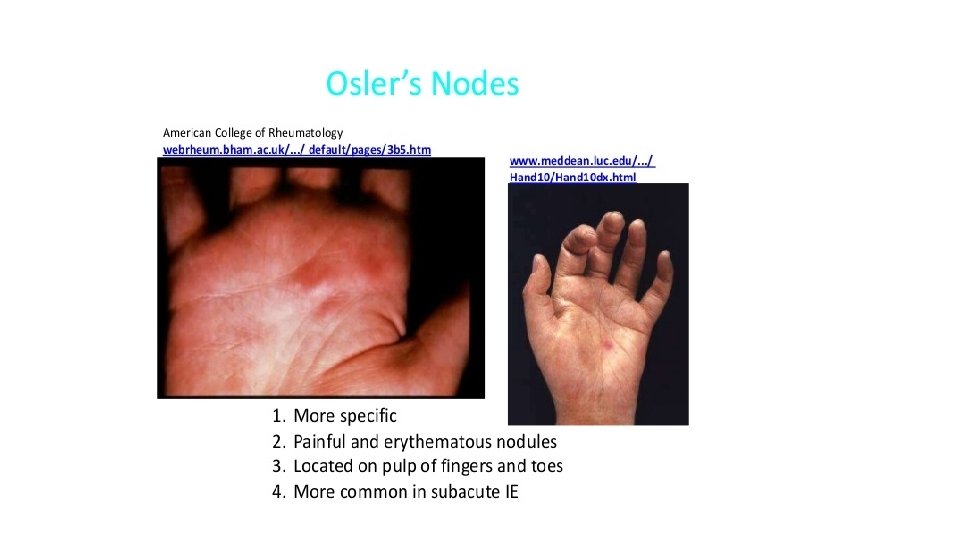 Osler's Nodes

American College of Rheumatology
webrheum.bham.ac.uk/.../ default/pages/3b5.htm

www.meddean.luc.edu/.../
Hand10/Hand10dx.html

1. More specific
2. Painful and erythematous nodules
3. Located on pulp of fingers and toes
4. More common in subacute IE